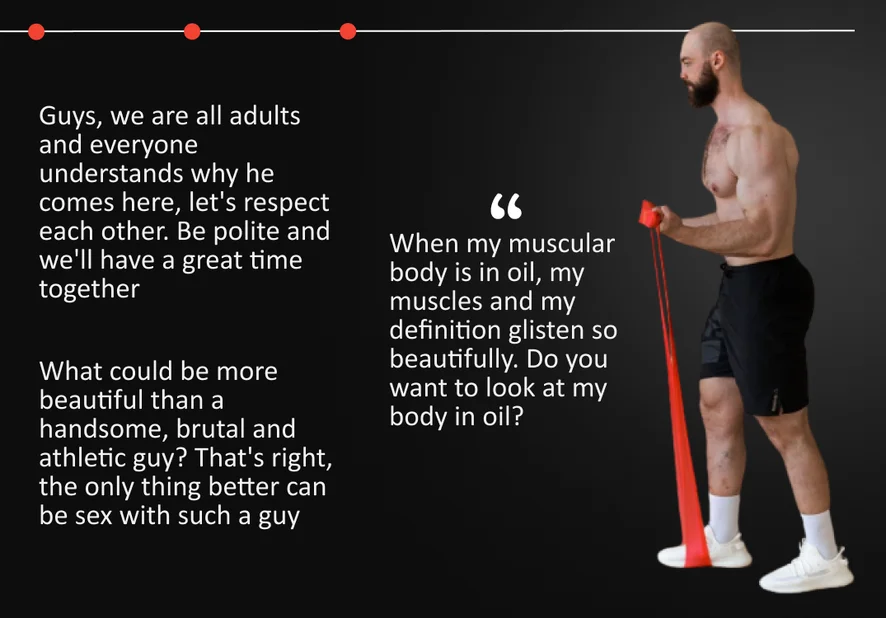 Guys, we are all adults and everyone understands why he comes here, let's respect each other. Be polite and we'll have a great time together

What could be more beautiful than a handsome, brutal and athletic guy? That's right, the only thing better can be sex with such a guy

“

When my muscular body is in oil, my muscles and my definition glisten so beautifully. Do you want to look at my body in oil?